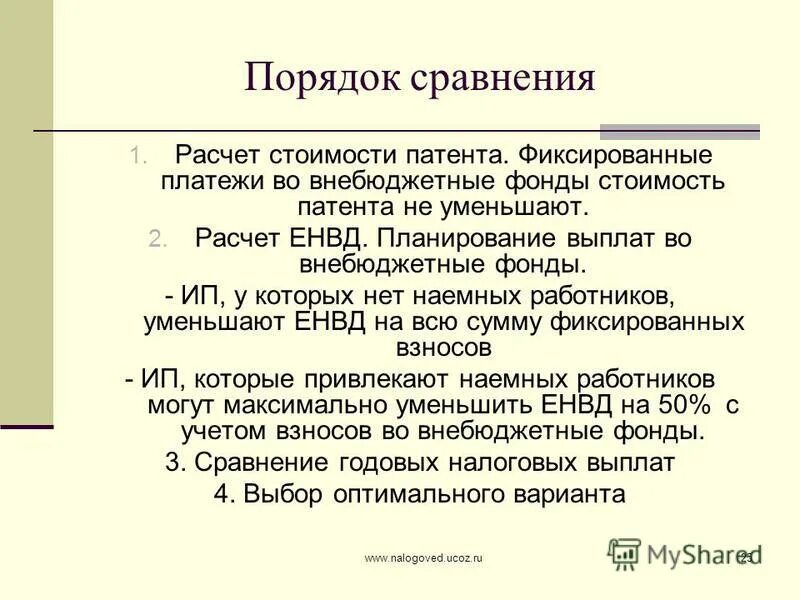 Порядок сравнения

1. Расчет стоимости патента. Фиксированные платежи во внебюджетные фонды стоимость патента не уменьшают.

2. Расчет ЕНВД. Планирование выплат во внебюджетные фонды.

- ИП, у которых нет наемных работников, уменьшают ЕНВД на всю сумму фиксированных взносов

- ИП, которые привлекают наемных работников могут максимально уменьшить ЕНВД на 50% с учетом взносов во внебюджетные фонды.

3. Сравнение годовых налоговых выплат

4. Выбор оптимального варианта

www.nalogoved.ucoz.ru

MyShared

25